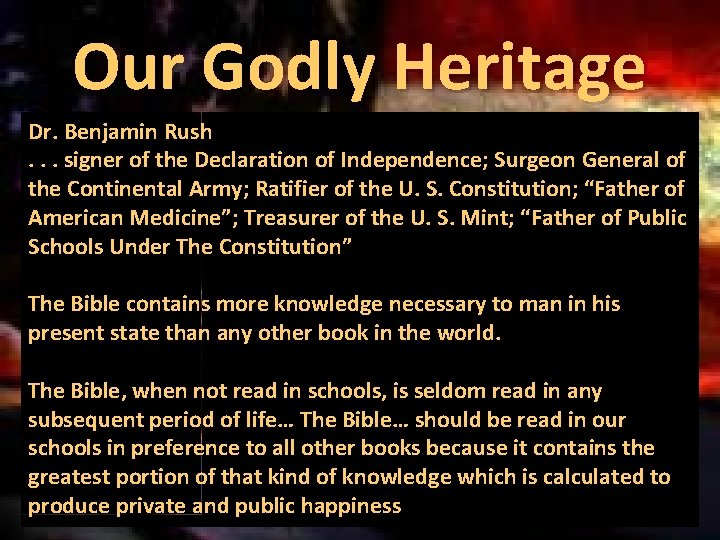 Our Godly Heritage

Dr. Benjamin Rush
. . . signer of the Declaration of Independence; Surgeon General of the Continental Army; Ratifier of the U. S. Constitution; “Father of American Medicine”; Treasurer of the U. S. Mint; “Father of Public Schools Under The Constitution”

The Bible contains more knowledge necessary to man in his present state than any other book in the world.

The Bible, when not read in schools, is seldom read in any subsequent period of life… The Bible… should be read in our schools in preference to all other books because it contains the greatest portion of that kind of knowledge which is calculated to produce private and public happiness